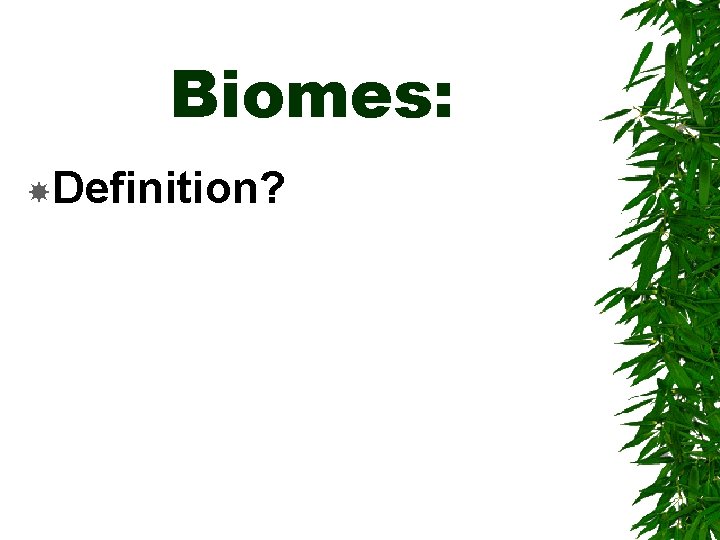 Biomes:

Definition?